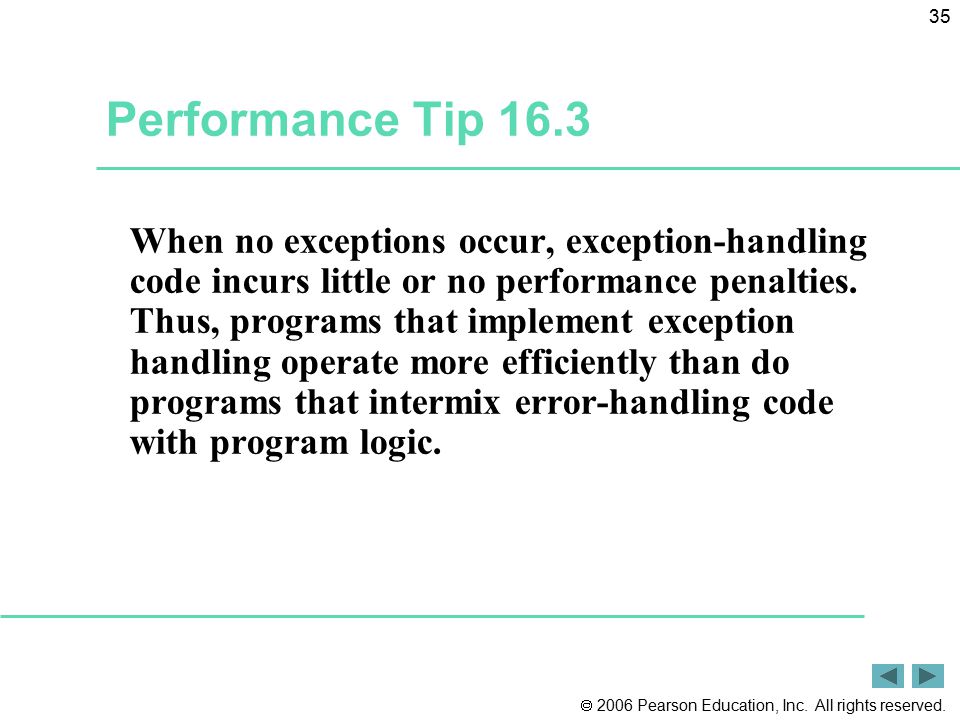 35

Performance Tip 16.3

When no exceptions occur, exception-handling code incurs little or no performance penalties. Thus, programs that implement exception handling operate more efficiently than do programs that intermix error-handling code with program logic.

© 2006 Pearson Education, Inc. All rights reserved.